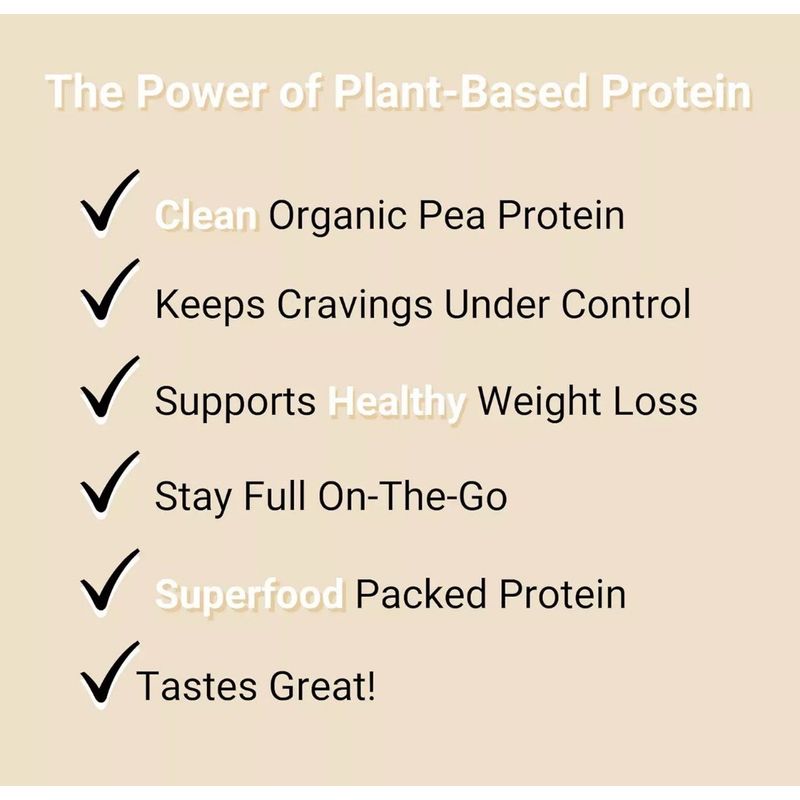 The Power of Plant-Based Protein

✓ Clean Organic Pea Protein

✓ Keeps Cravings Under Control

✓ Supports Healthy Weight Loss

✓ Stay Full On-The-Go

✓ Superfood Packed Protein

✓ Tastes Great!